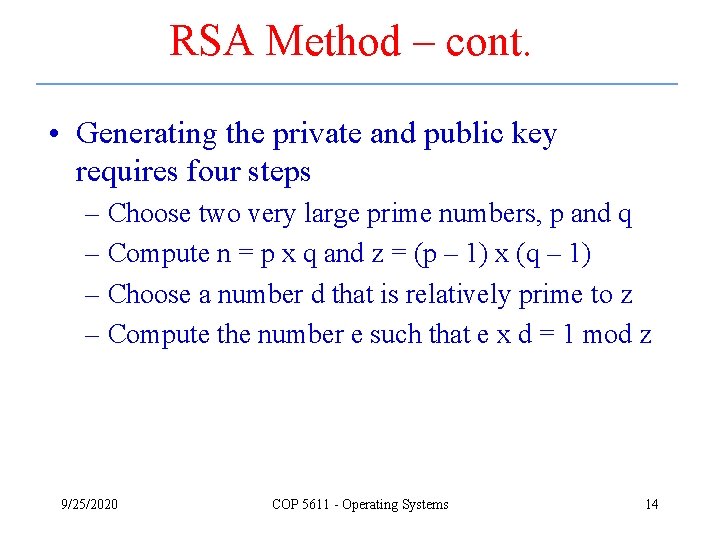 RSA Method – cont.

• Generating the private and public key requires four steps

– Choose two very large prime numbers, p and q

– Compute n = p x q and z = (p – 1) x (q – 1)

– Choose a number d that is relatively prime to z

– Compute the number e such that e x d = 1 mod z

9/25/2020

COP 5611 - Operating Systems

14